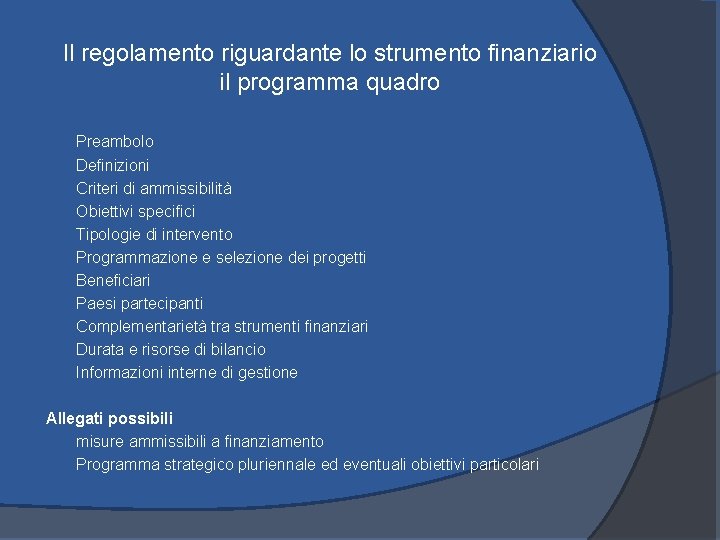 Il regolamento riguardante lo strumento finanziario
il programma quadro

Preambolo
Definizioni
Criteri di ammissibilità
Obiettivi specifici
Tipologie di intervento
Programmazione e selezione dei progetti
Beneficiari
Paesi partecipanti
Complementarietà tra strumenti finanziari
Durata e risorse di bilancio
Informazioni interne di gestione

Allegati possibili
misure ammissibili a finanziamento
Programma strategico pluriennale ed eventuali obiettivi particolari